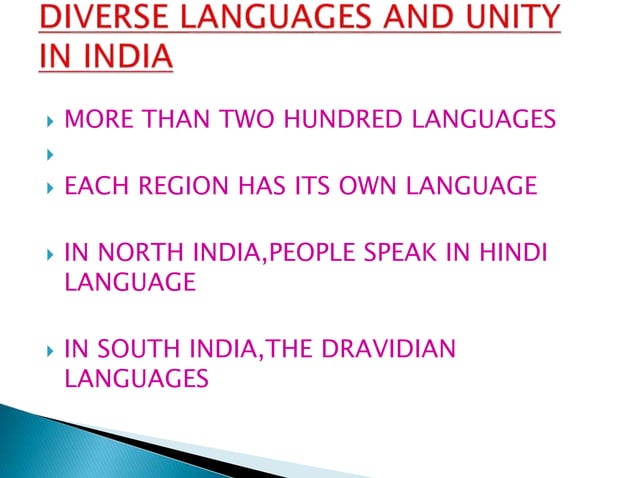 DIVERSE LANGUAGES AND UNITY IN INDIA

MORE THAN TWO HUNDRED LANGUAGES

EACH REGION HAS ITS OWN LANGUAGE

IN NORTH INDIA,PEOPLE SPEAK IN HINDI LANGUAGE

IN SOUTH INDIA,THE DRAVIDIAN LANGUAGES